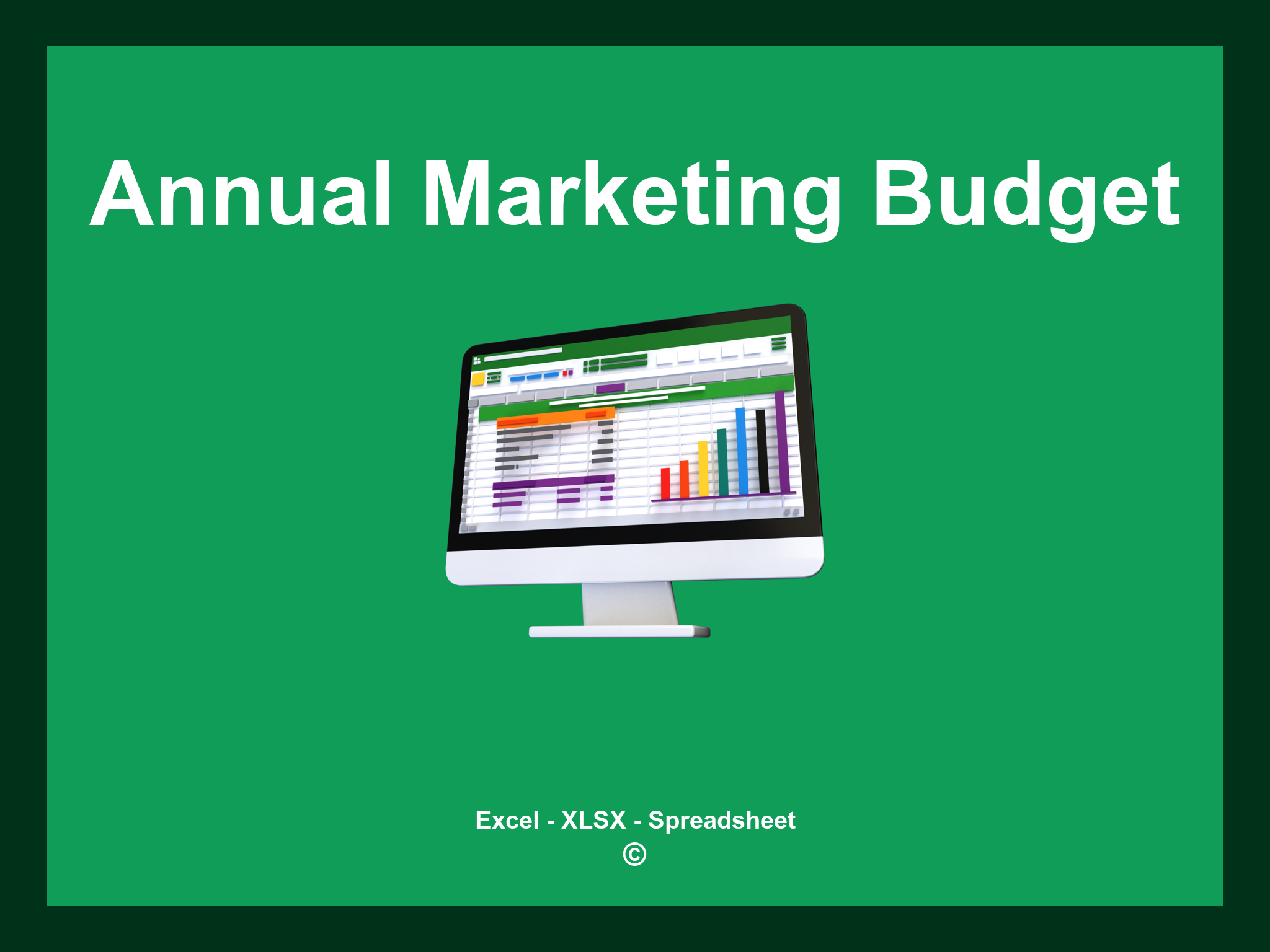 Annual Marketing Budget

Excel - XLSX - Spreadsheet
©